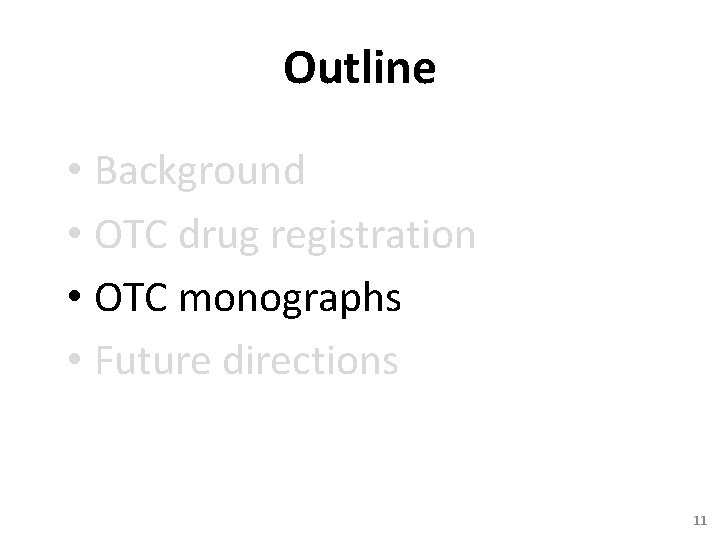 Outline

• Background
• OTC drug registration
• OTC monographs
• Future directions

11